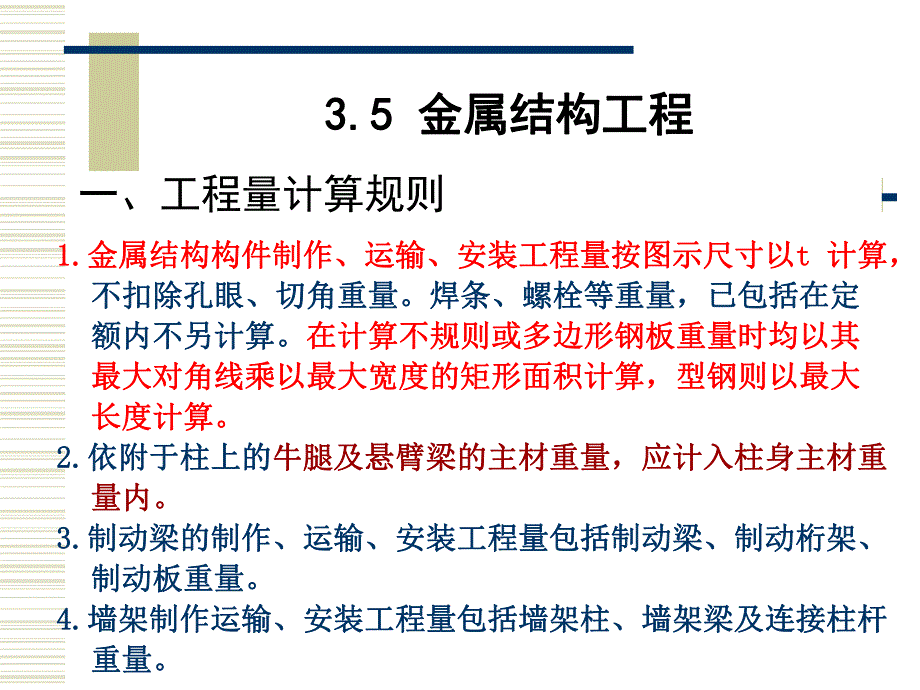 3.5 金属结构工程

一、工程量计算规则

1.金属结构构件制作、运输、安装工程量按图示尺寸以t 计算，不扣除孔眼、切角重量。焊条、螺栓等重量，已包括在定额内不另计算。在计算不规则或多边形钢板重量时均以其最大对角线乘以最大宽度的矩形面积计算，型钢则以最大长度计算。

2.依附于柱上的牛腿及悬臂梁的主材重量，应计入柱身主材重量内。

3.制动梁的制作、运输、安装工程量包括制动梁、制动桁架、制动板重量。

4.墙架制作运输、安装工程量包括墙架柱、墙架梁及连接柱杆重量。